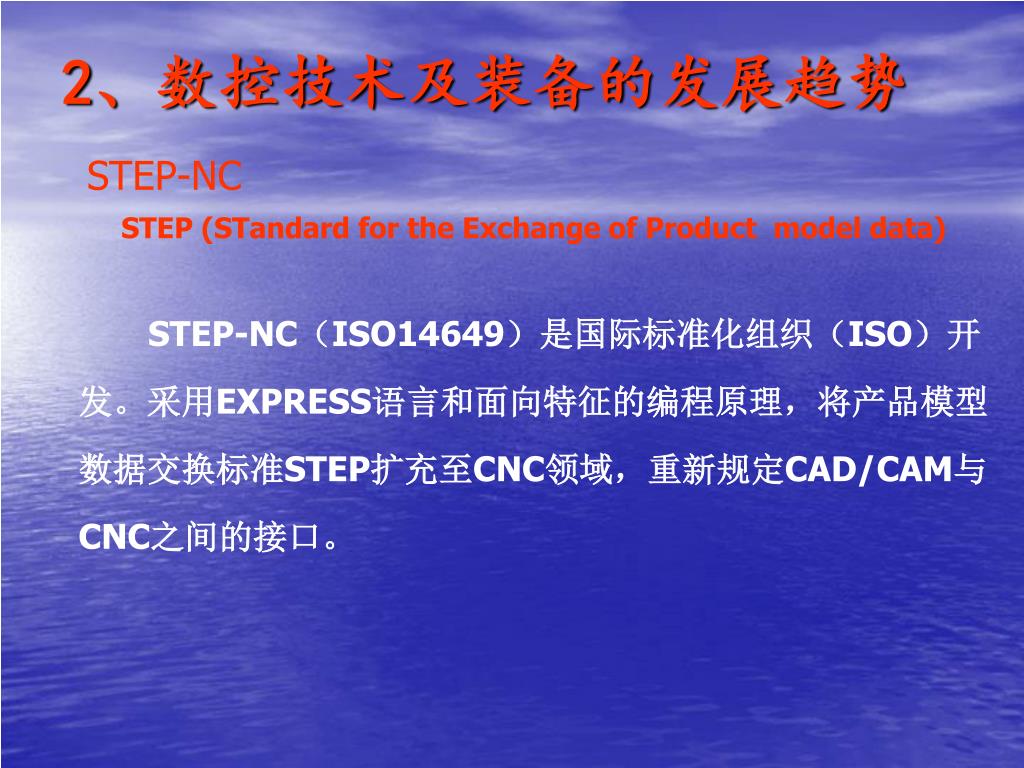 2、数控技术及装备的发展趋势

STEP-NC

STEP (STandard for the Exchange of Product model data)

STEP-NC（ISO14649）是国际标准化组织（ISO）开发。采用EXPRESS语言和面向特征的编程原理，将产品模型数据交换标准STEP扩充至CNC领域，重新规定CAD/CAM与CNC之间的接口。